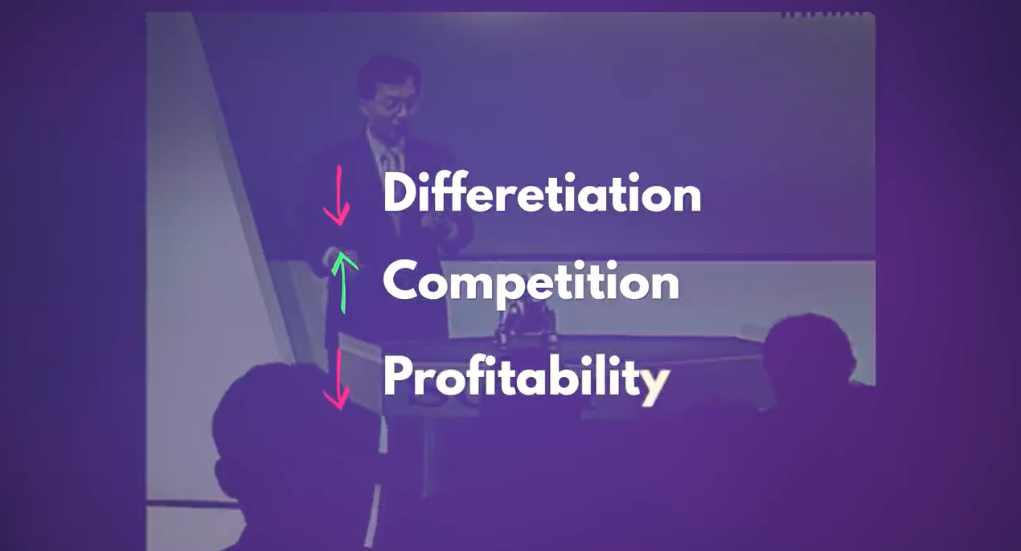 ↓ Differetiation
↑ Competition
↓ Profitability